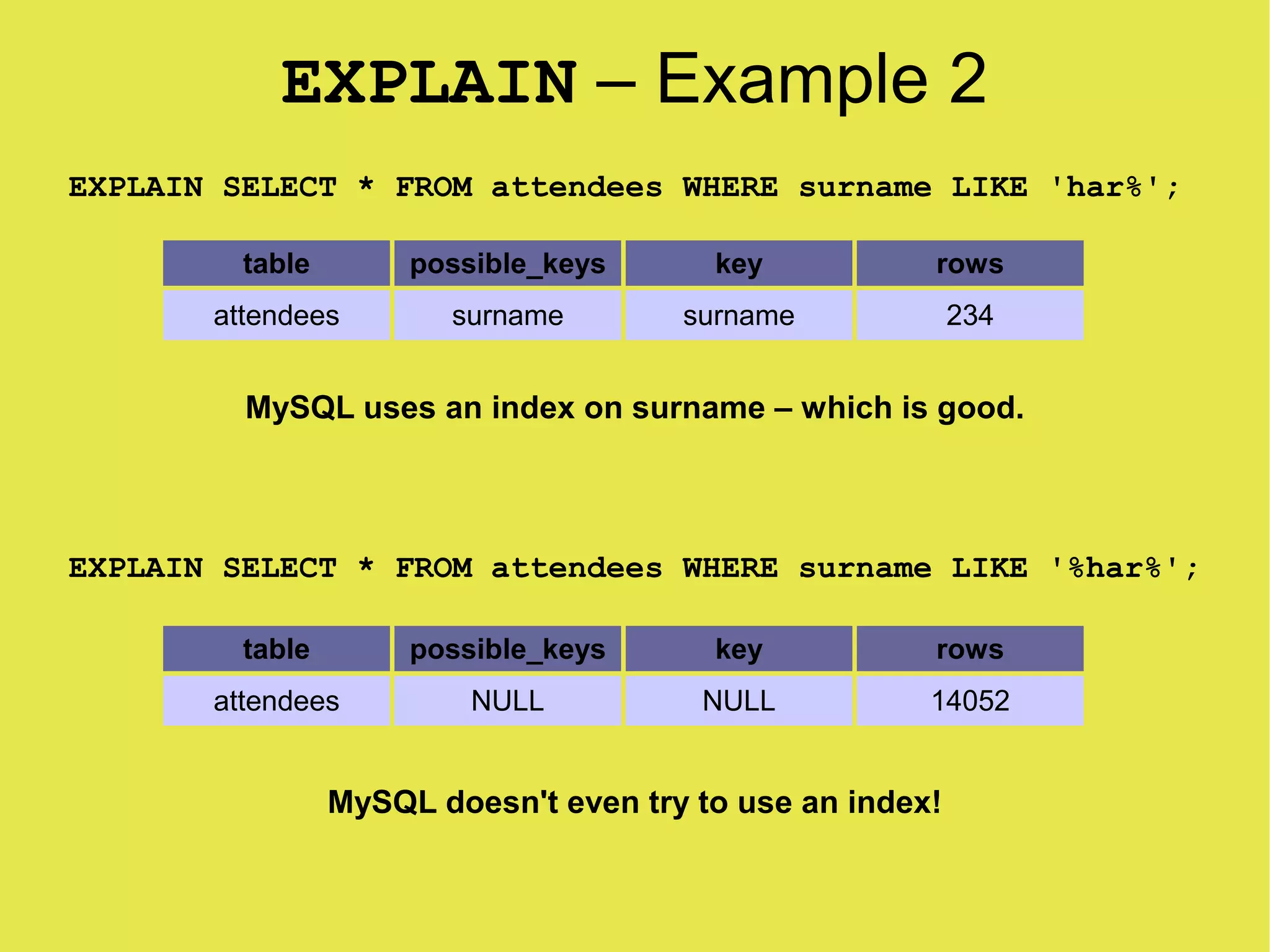 EXPLAIN – Example 2

EXPLAIN SELECT * FROM attendees WHERE surname LIKE 'har%';

| table | possible_keys | key | rows |
|---|---|---|---|
| attendees | surname | surname | 234 |

MySQL uses an index on surname – which is good.

EXPLAIN SELECT * FROM attendees WHERE surname LIKE '%har%';

| table | possible_keys | key | rows |
|---|---|---|---|
| attendees | NULL | NULL | 14052 |

MySQL doesn't even try to use an index!